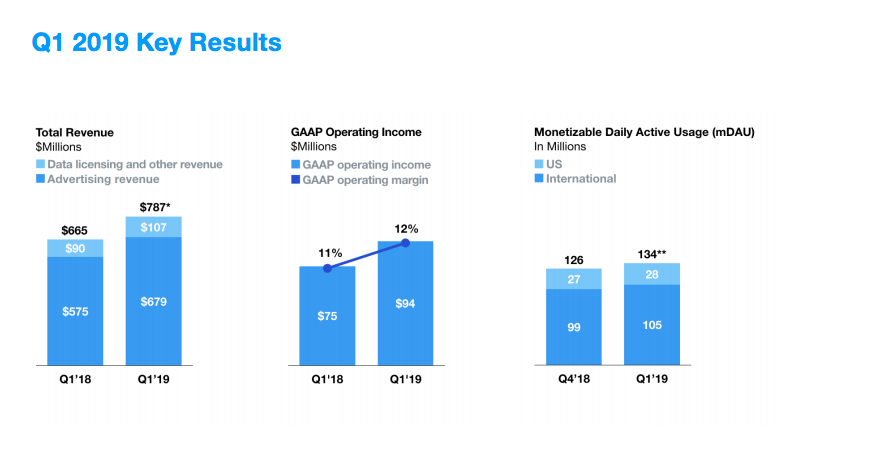 Q1 2019 Key Results

Total Revenue
$Millions
Data licensing and other revenue
Advertising revenue

$665
$90
$575
Q1'18

$787*
$107
$679
Q1'19

GAAP Operating Income
$Millions
GAAP operating income
GAAP operating margin

11%
$75
Q1'18

12%
$94
Q1'19

Monetizable Daily Active Usage (mDAU)
In Millions
US
International

126
27
99
Q4'18

134**
28
105
Q1'19